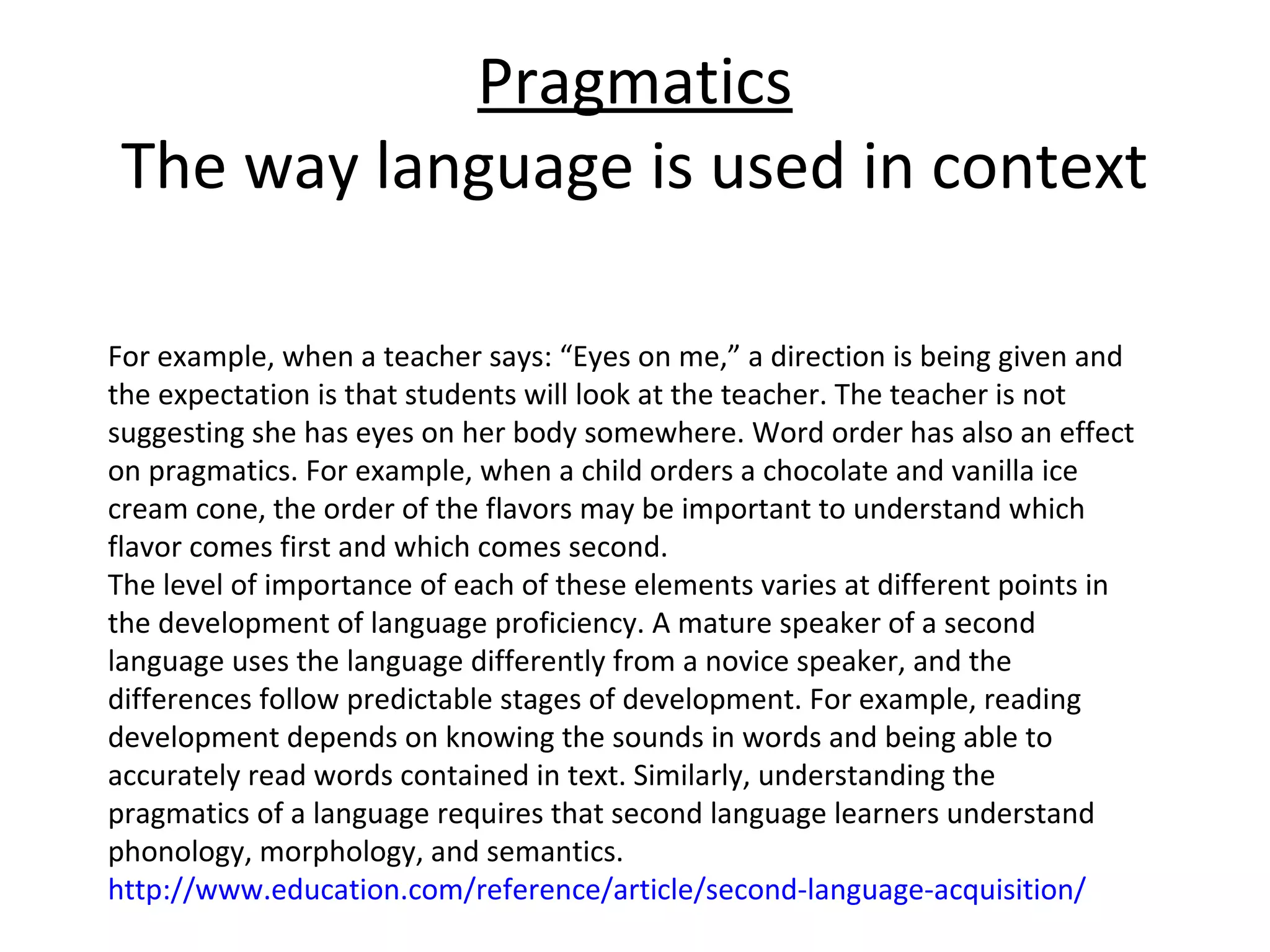 Pragmatics
The way language is used in context

For example, when a teacher says: “Eyes on me,” a direction is being given and the expectation is that students will look at the teacher. The teacher is not suggesting she has eyes on her body somewhere. Word order has also an effect on pragmatics. For example, when a child orders a chocolate and vanilla ice cream cone, the order of the flavors may be important to understand which flavor comes first and which comes second.
The level of importance of each of these elements varies at different points in the development of language proficiency. A mature speaker of a second language uses the language differently from a novice speaker, and the differences follow predictable stages of development. For example, reading development depends on knowing the sounds in words and being able to accurately read words contained in text. Similarly, understanding the pragmatics of a language requires that second language learners understand phonology, morphology, and semantics.
http://www.education.com/reference/article/second-language-acquisition/